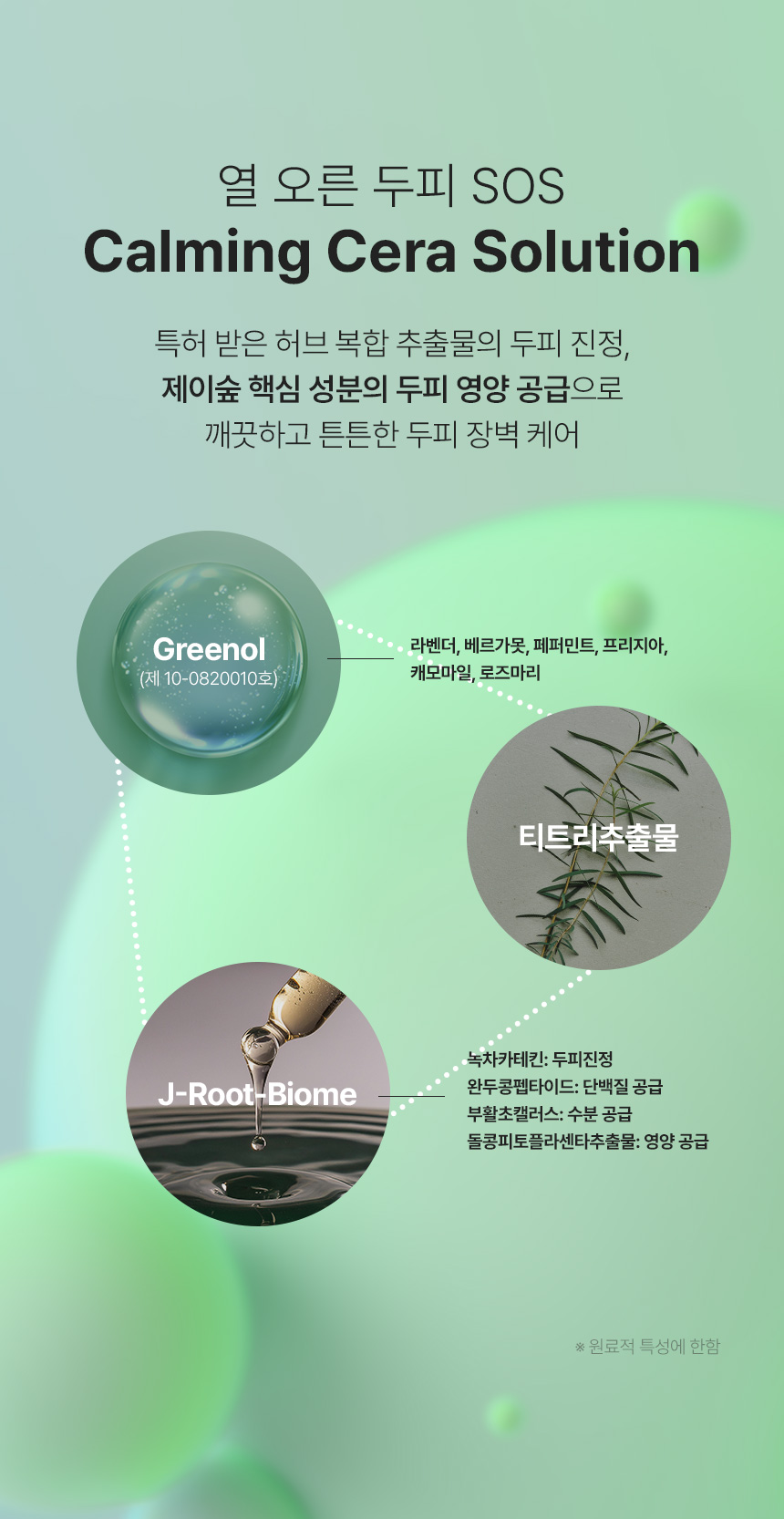 열 오른 두피 SOS
Calming Cera Solution

특허 받은 허브 복합 추출물의 두피 진정,
제이숲 핵심 성분의 두피 영양 공급으로
깨끗하고 튼튼한 두피 장벽 케어

Greenol
(제 10-0820010호)

라벤더, 베르가못, 페퍼민트, 프리지아, 캐모마일, 로즈마리

티트리추출물

J-Root-Biome

녹차카테킨: 두피진정
완두콩펩타이드: 단백질 공급
부활초캘러스: 수분 공급
돌콩피토플라센타추출물: 영양 공급

※ 원료적 특성에 한함